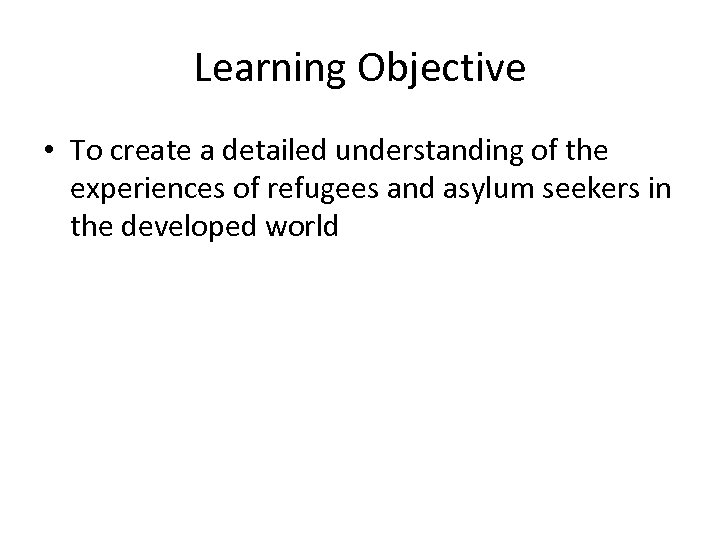 Learning Objective

• To create a detailed understanding of the experiences of refugees and asylum seekers in the developed world